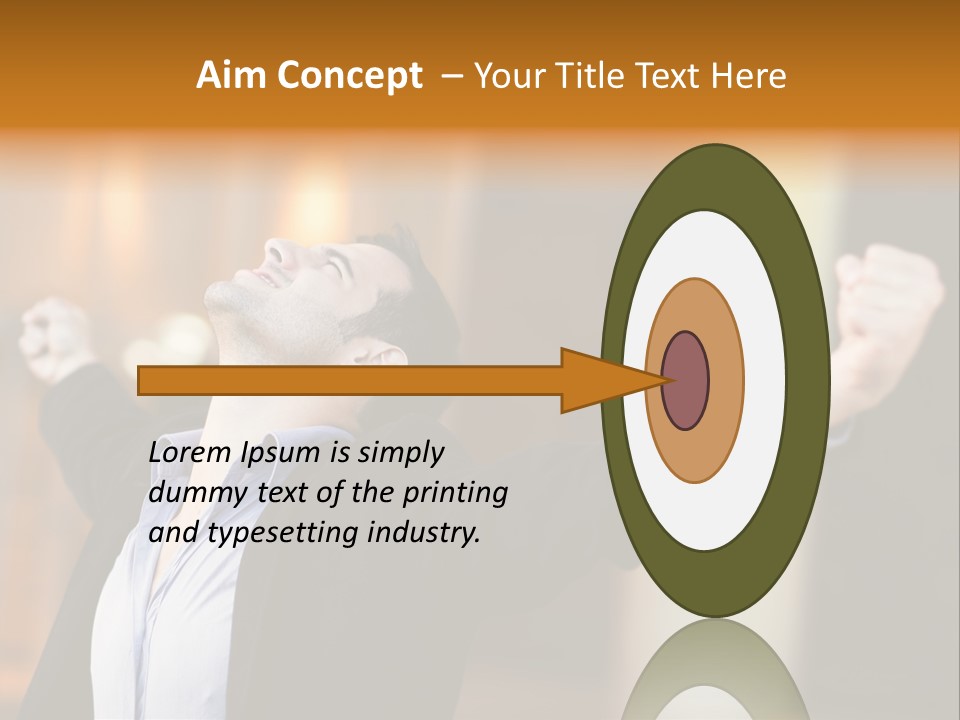 Aim Concept – Your Title Text Here

Lorem Ipsum is simply dummy text of the printing and typesetting industry.